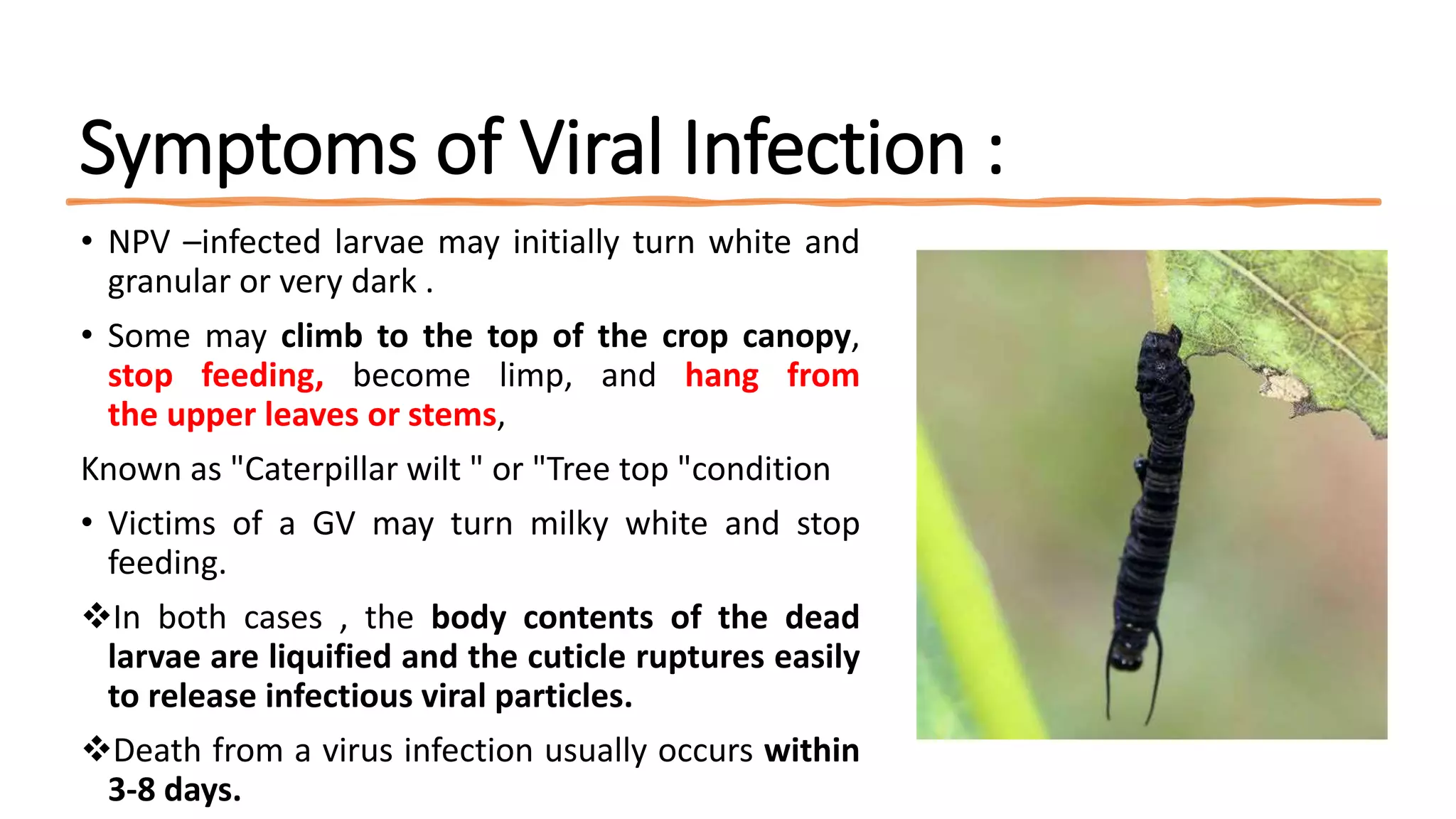 Symptoms of Viral Infection :

• NPV –infected larvae may initially turn white and granular or very dark .

• Some may climb to the top of the crop canopy, stop feeding, become limp, and hang from the upper leaves or stems,

Known as "Caterpillar wilt " or "Tree top "condition

• Victims of a GV may turn milky white and stop feeding.

❖In both cases , the body contents of the dead larvae are liquified and the cuticle ruptures easily to release infectious viral particles.

❖Death from a virus infection usually occurs within 3-8 days.